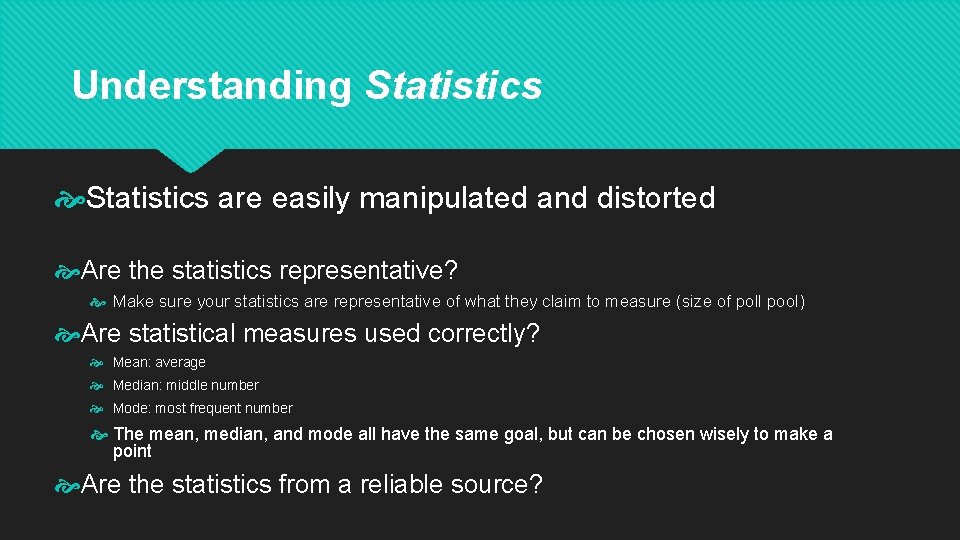 Understanding Statistics

Statistics are easily manipulated and distorted

Are the statistics representative?

Make sure your statistics are representative of what they claim to measure (size of poll pool)

Are statistical measures used correctly?

Mean: average

Median: middle number

Mode: most frequent number

The mean, median, and mode all have the same goal, but can be chosen wisely to make a point

Are the statistics from a reliable source?